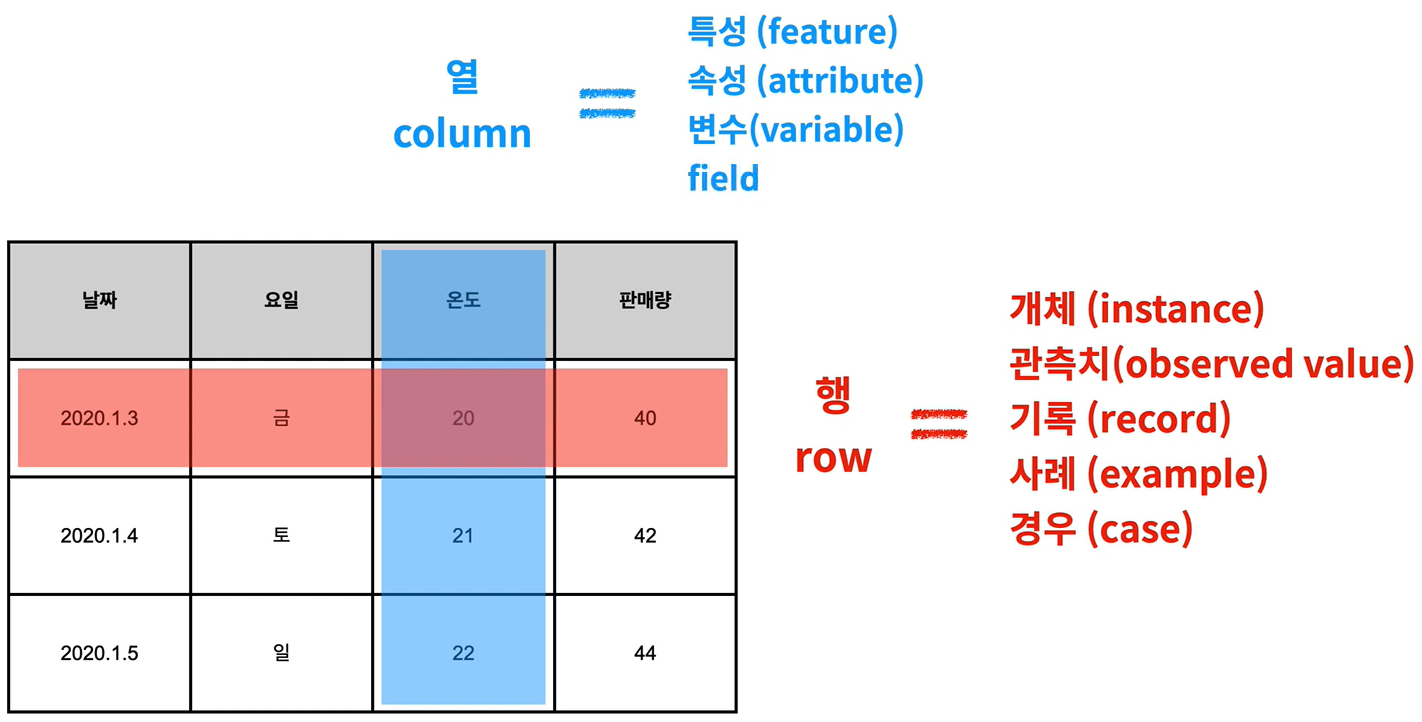 열
column

=

특성 (feature)
속성 (attribute)
변수(variable)
field

| 날짜 | 요일 | 온도 | 판매량 |
|---|---|---|---|
| 2020.1.3 | 금 | 20 | 40 |
| 2020.1.4 | 토 | 21 | 42 |
| 2020.1.5 | 일 | 22 | 44 |

행
row

=

개체 (instance)
관측치(observed value)
기록 (record)
사례 (example)
경우 (case)